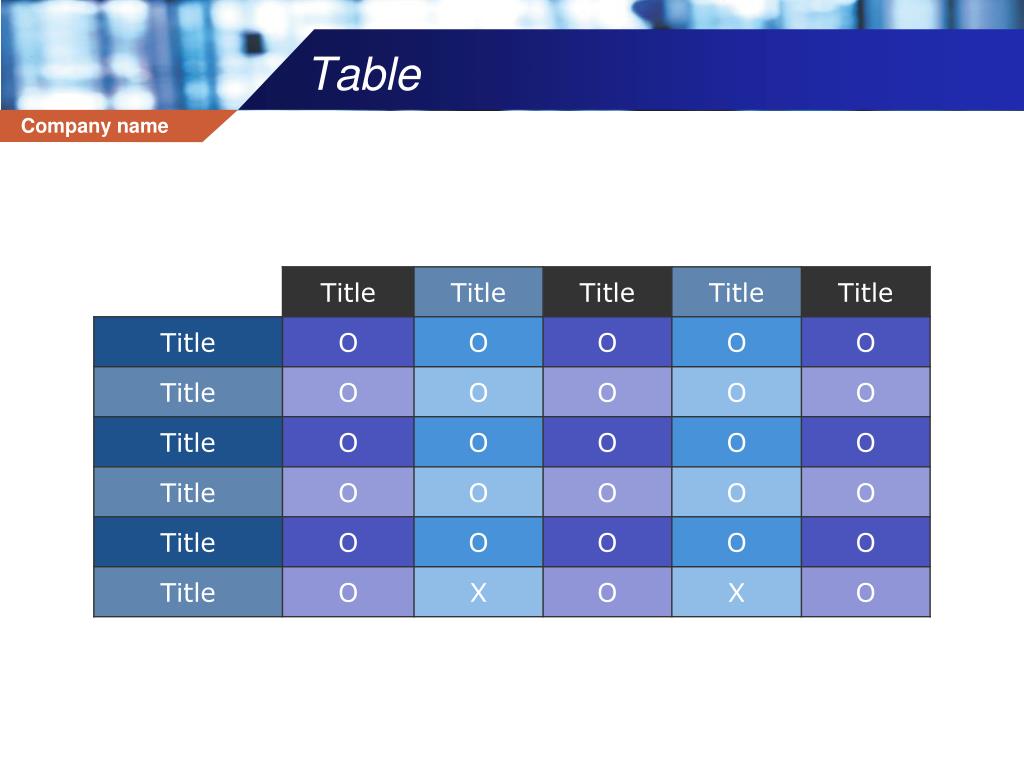 Table

Company name

| | Title | Title | Title | Title | Title |
|---|---|---|---|---|---|
| Title | O | O | O | O | O |
| Title | O | O | O | O | O |
| Title | O | O | O | O | O |
| Title | O | O | O | O | O |
| Title | O | O | O | O | O |
| Title | O | X | O | X | O |